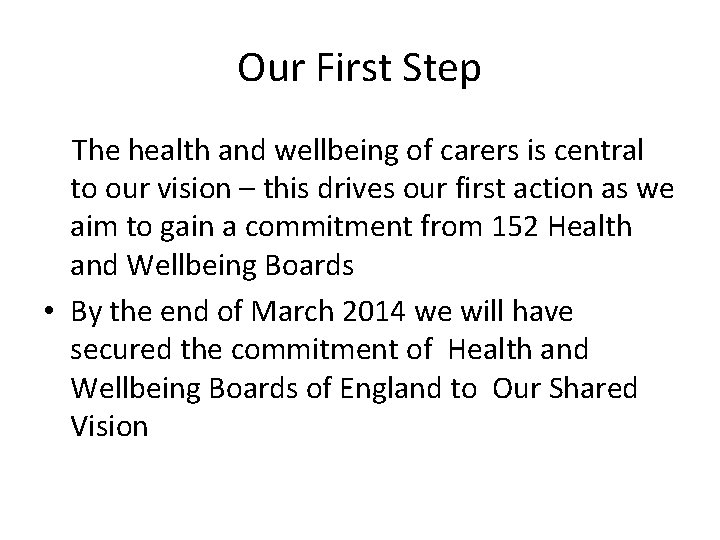 Our First Step

The health and wellbeing of carers is central to our vision – this drives our first action as we aim to gain a commitment from 152 Health and Wellbeing Boards

• By the end of March 2014 we will have secured the commitment of Health and Wellbeing Boards of England to Our Shared Vision